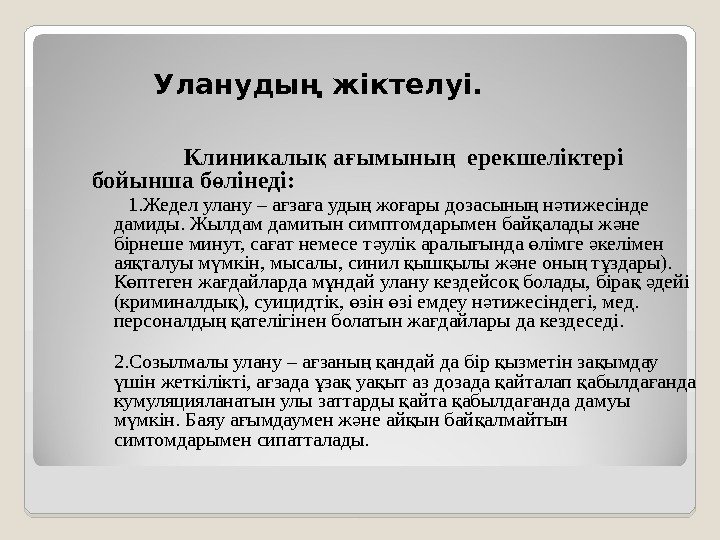 Уланудың жіктелуі.

Клиникалық ағымының ерекшеліктері бойынша бөлінеді:

1.Жедел улану – ағзаға удың жоғары дозасының нәтижесінде дамиды. Жылдам дамитын симптомдарымен байқалады және бірнеше минут, сағат немесе тәулік аралығында өлімге әкелімен аяқталуы мүмкін, мысалы, синил қышқылы және оның тұздары). Көптеген жағдайларда мұндай улану кездейсоқ болады, бірақ әдейі (криминалдық), суицидтік, өзін өзі емдеу нәтижесіндегі, мед. персоналдың қателігінен болатын жағдайлары да кездеседі.

2.Созылмалы улану – ағзаның қандай да бір қызметін зақымдау үшін жеткілікті, ағзада ұзақ уақыт аз дозада қайталап қабылдағанда кумуляцияланатын улы заттарды қайта қабылдағанда дамуы мүмкін. Баяу ағымдаумен және айқын байқалмайтын симтомдарымен сипатталады.